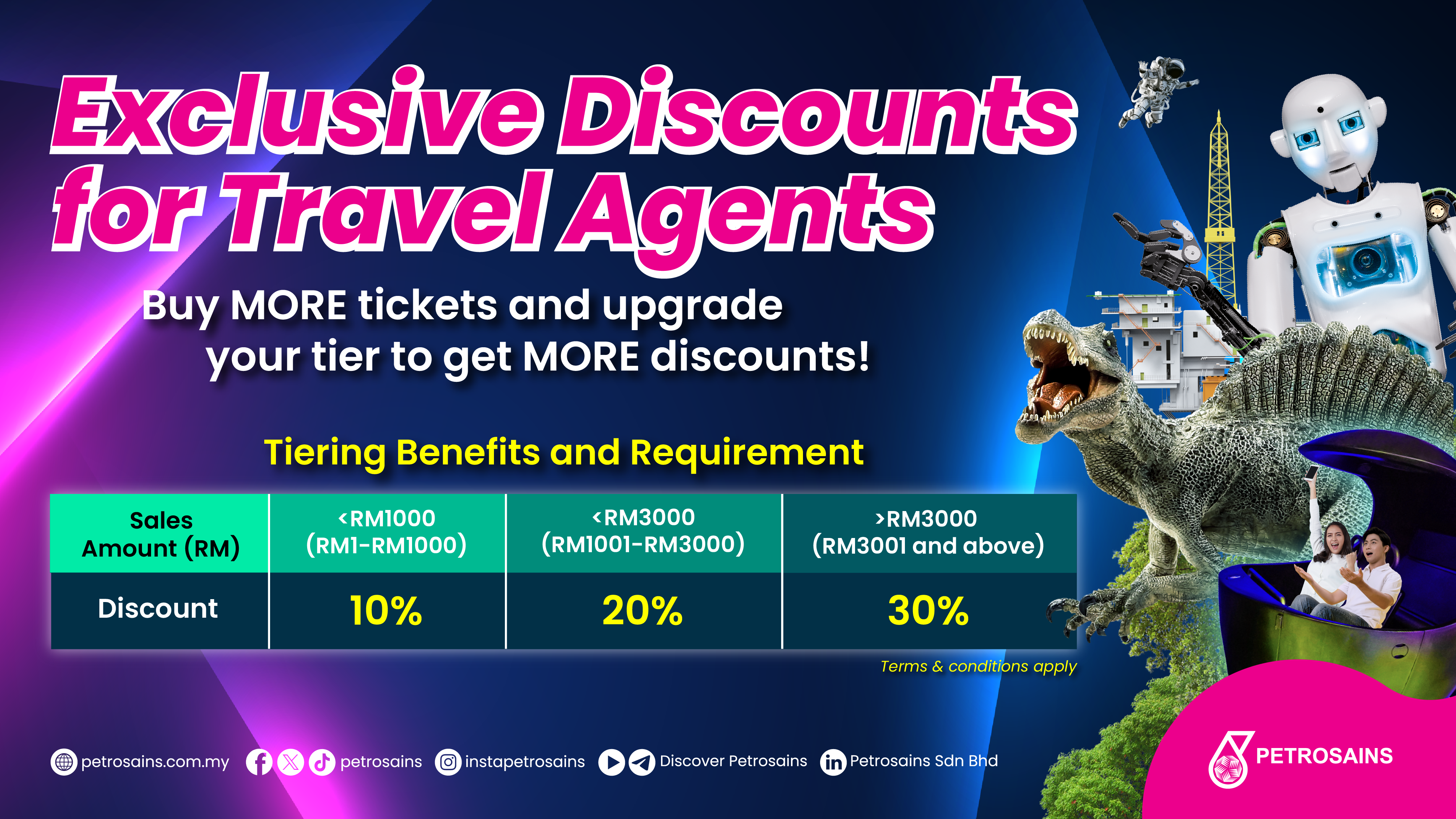 Exclusive Discounts for Travel Agents

Buy MORE tickets and upgrade your tier to get MORE discounts!

Tiering Benefits and Requirement

| Sales Amount (RM) | <RM1000 (RM1-RM1000) | <RM3000 (RM1001-RM3000) | >RM3000 (RM3001 and above) |
|---|---|---|---|
| Discount | 10% | 20% | 30% |

Terms & conditions apply

petrosains.com.my petrosains instapetrosains Discover Petrosains Petrosains Sdn Bhd

PETROSAINS